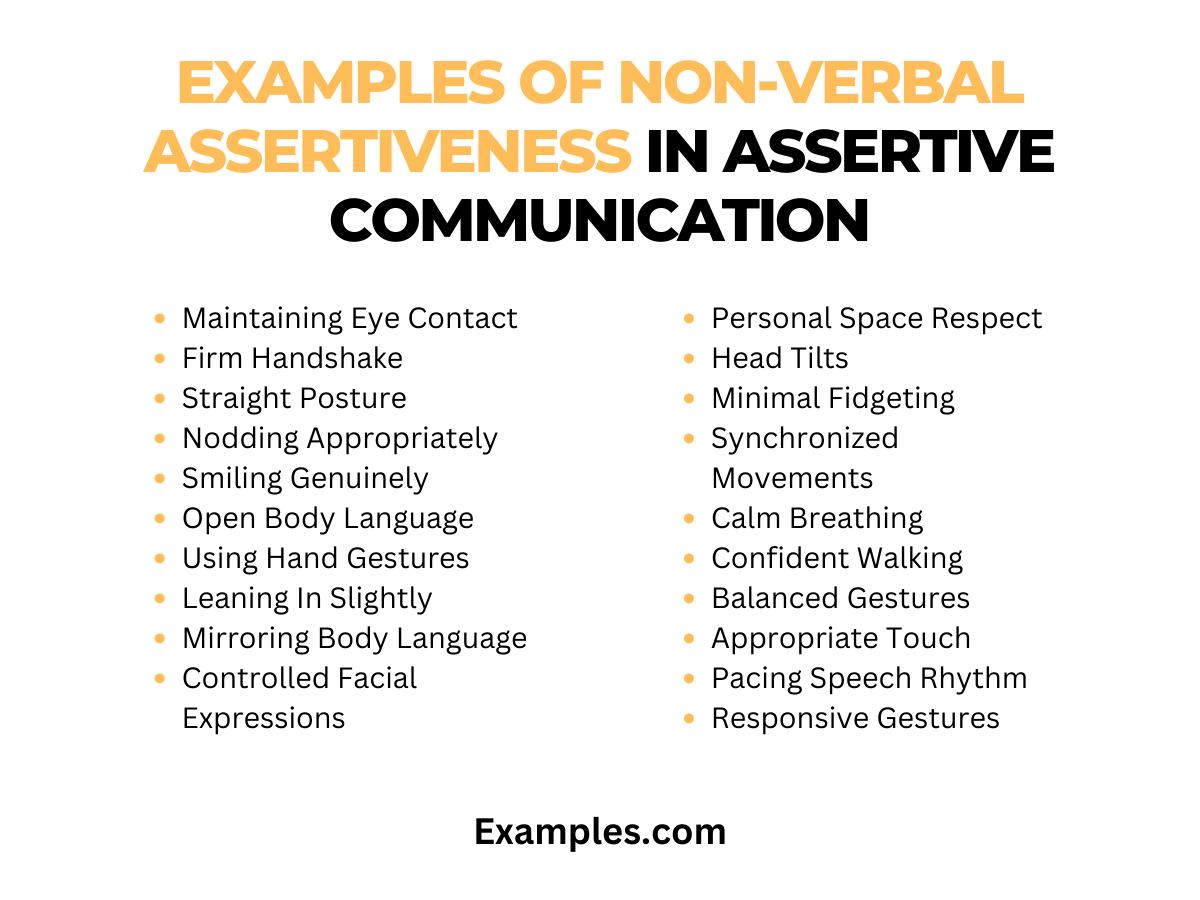 EXAMPLES OF NON-VERBAL ASSERTIVENESS IN ASSERTIVE COMMUNICATION

- Maintaining Eye Contact
- Firm Handshake
- Straight Posture
- Nodding Appropriately
- Smiling Genuinely
- Open Body Language
- Using Hand Gestures
- Leaning In Slightly
- Mirroring Body Language
- Controlled Facial Expressions

- Personal Space Respect
- Head Tilts
- Minimal Fidgeting
- Synchronized Movements
- Calm Breathing
- Confident Walking
- Balanced Gestures
- Appropriate Touch
- Pacing Speech Rhythm
- Responsive Gestures

Examples.com